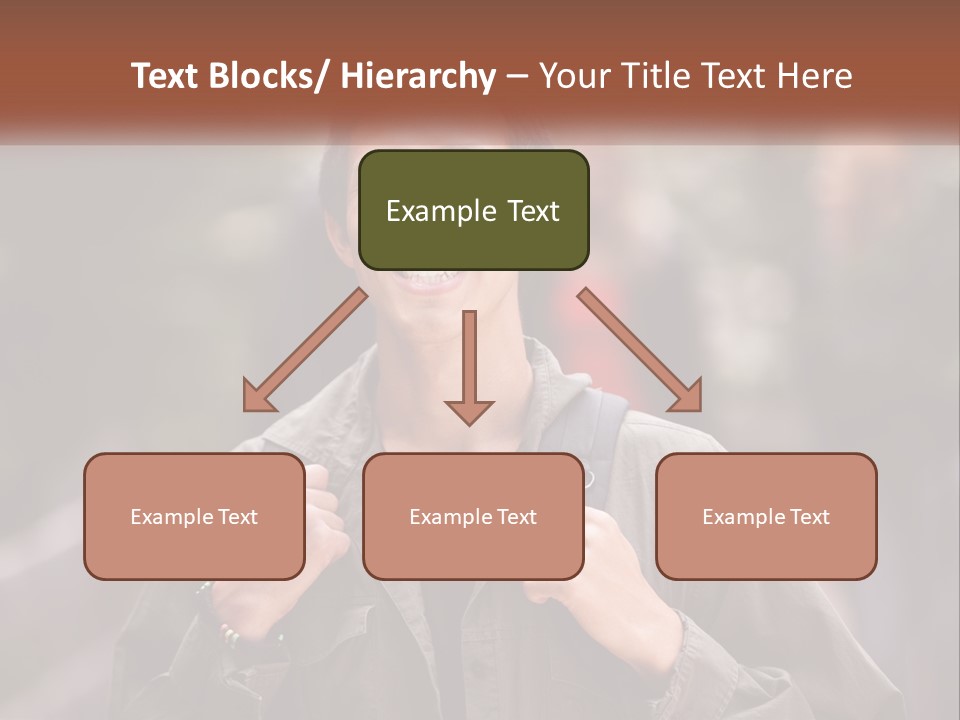 Text Blocks/ Hierarchy – Your Title Text Here

Example Text

Example Text

Example Text

Example Text